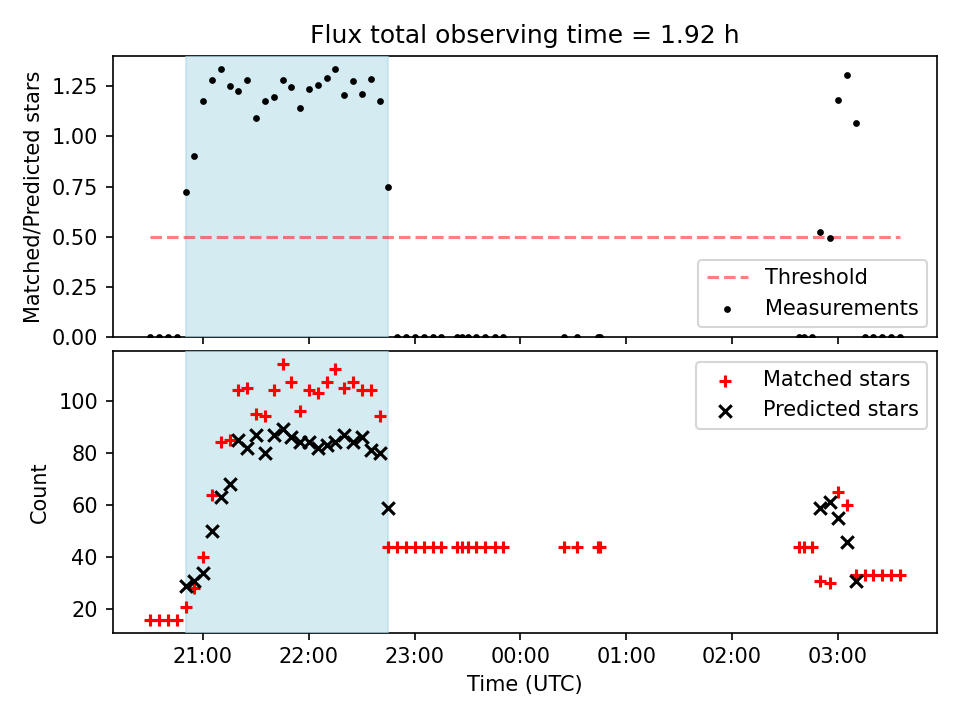 Flux total observing time = 1.92 h

Matched/Predicted stars

1.25
1.00
0.75
0.50
0.25
0.00

Threshold
Measurements

Count

100
80
60
40
20

Matched stars
Predicted stars

21:00
22:00
23:00
00:00
01:00
02:00
03:00

Time (UTC)